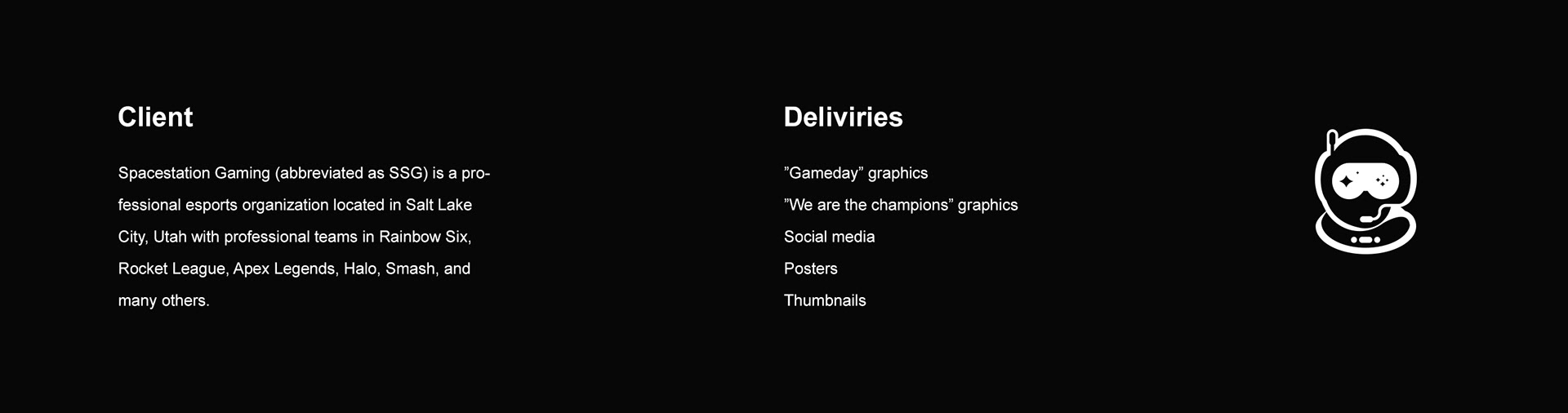 Client

Spacestation Gaming (abbreviated as SSG) is a professional esports organization located in Salt Lake City, Utah with professional teams in Rainbow Six, Rocket League, Apex Legends, Halo, Smash, and many others.

Deliviries

”Gameday” graphics
”We are the champions” graphics
Social media
Posters
Thumbnails